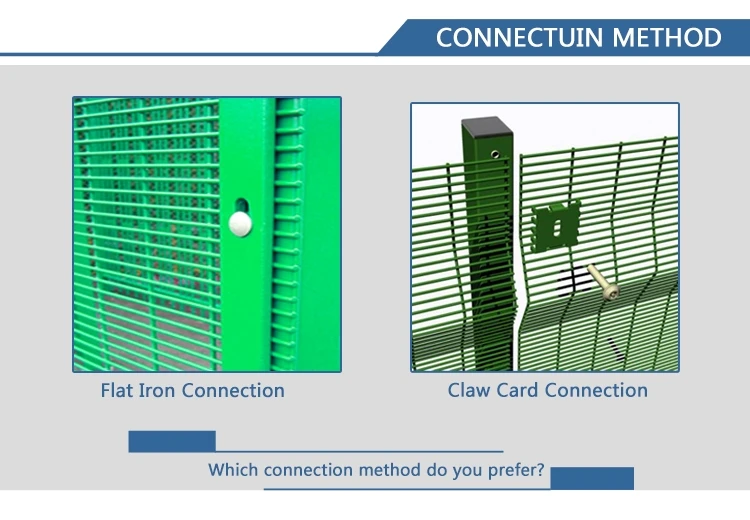 CONNECTUIN METHOD

Flat Iron Connection

Claw Card Connection

Which connection method do you prefer?